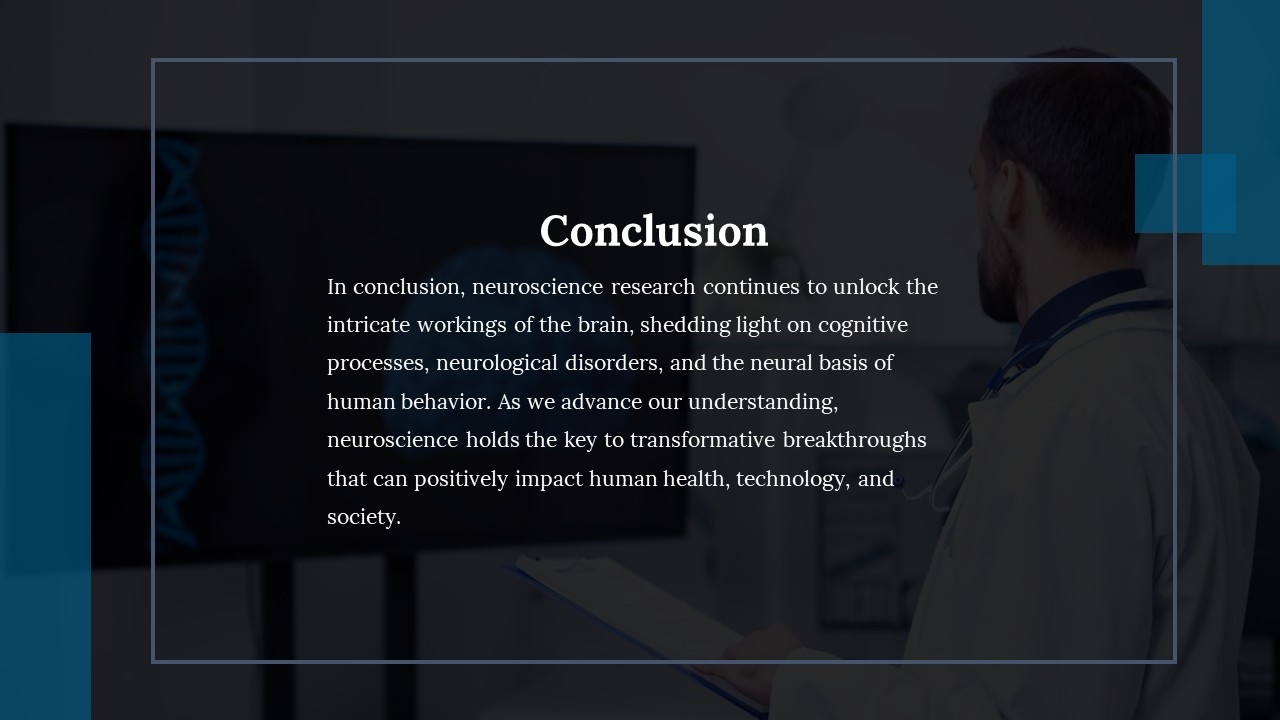 Conclusion

In conclusion, neuroscience research continues to unlock the intricate workings of the brain, shedding light on cognitive processes, neurological disorders, and the neural basis of human behavior. As we advance our understanding, neuroscience holds the key to transformative breakthroughs that can positively impact human health, technology, and society.